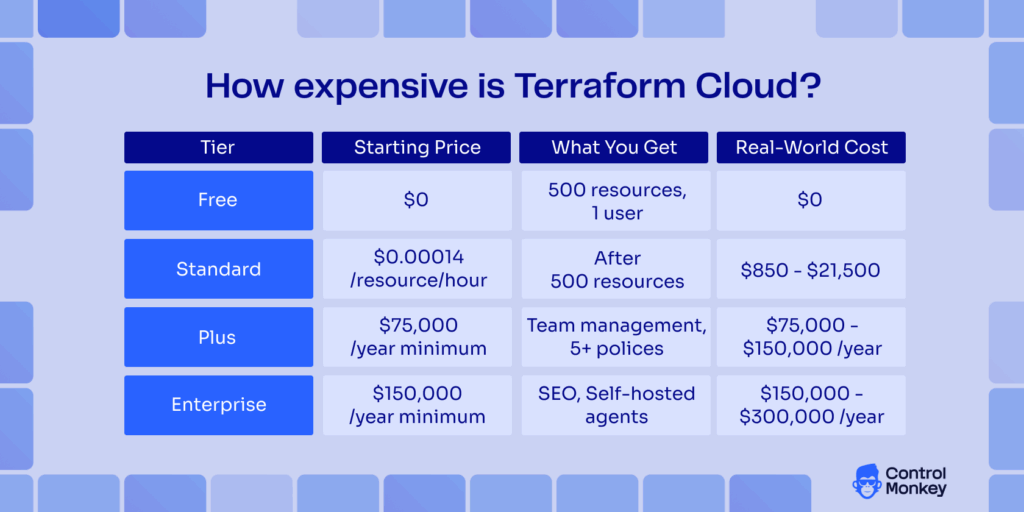 How expensive is Terraform Cloud?

| Tier | Starting Price | What You Get | Real-World Cost |
|---|---|---|---|
| Free | \$0 | 500 resources, 1 user | \$0 |
| Standard | \$0.00014 /resource/hour | After 500 resources | \$850 - \$21,500 |
| Plus | \$75,000 /year minimum | Team management, 5+ polices | \$75,000 - \$150,000 /year |
| Enterprise | \$150,000 /year minimum | SEO, Self-hosted agents | \$150,000 - \$300,000 /year |

Control Monkey